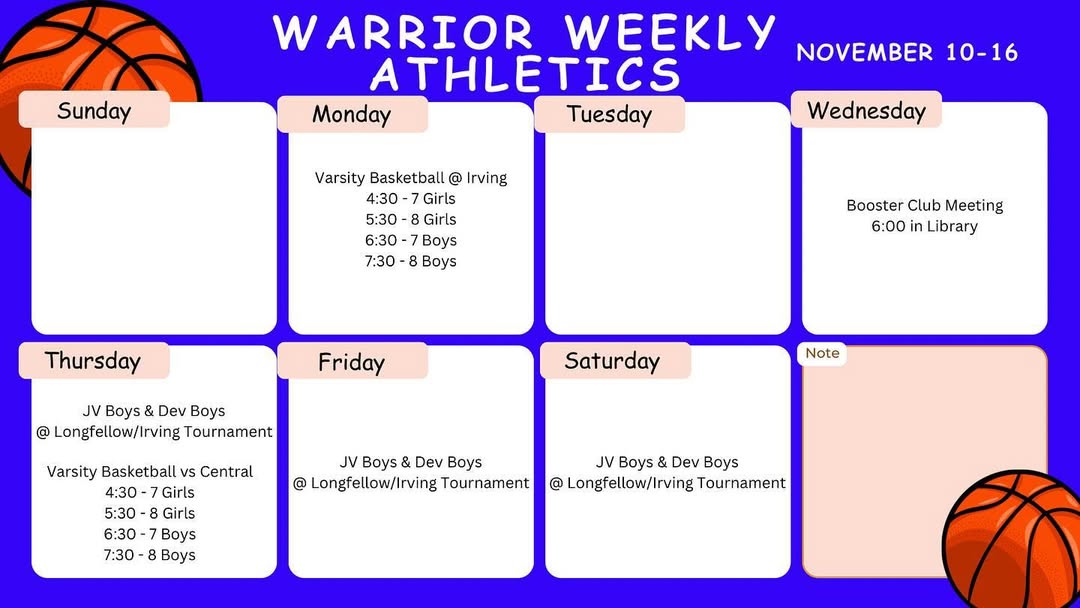 WARRIOR WEEKLY ATHLETICS

NOVEMBER 10-16

Sunday

Monday

Varsity Basketball @ Irving
4:30 - 7 Girls
5:30 - 8 Girls
6:30 - 7 Boys
7:30 - 8 Boys

Tuesday

Wednesday

Booster Club Meeting
6:00 in Library

Thursday

JV Boys & Dev Boys
@ Longfellow/Irving Tournament

Varsity Basketball vs Central
4:30 - 7 Girls
5:30 - 8 Girls
6:30 - 7 Boys
7:30 - 8 Boys

Friday

JV Boys & Dev Boys
@ Longfellow/Irving Tournament

Saturday

JV Boys & Dev Boys
@ Longfellow/Irving Tournament

Note